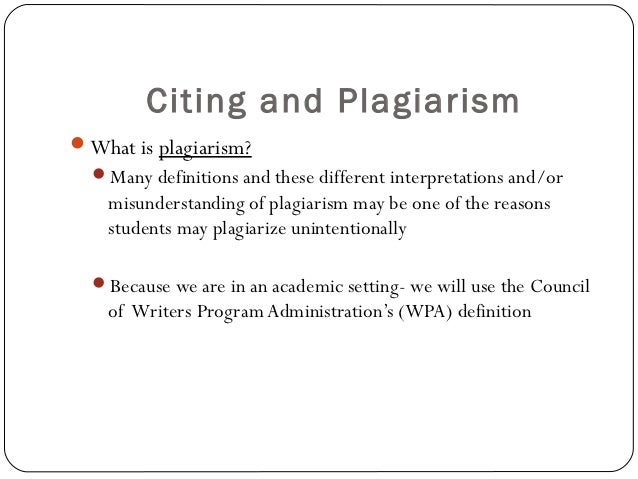 Citing and Plagiarism

What is plagiarism?

Many definitions and these different interpretations and/or misunderstanding of plagiarism may be one of the reasons students may plagiarize unintentionally

Because we are in an academic setting- we will use the Council of Writers Program Administration's (WPA) definition